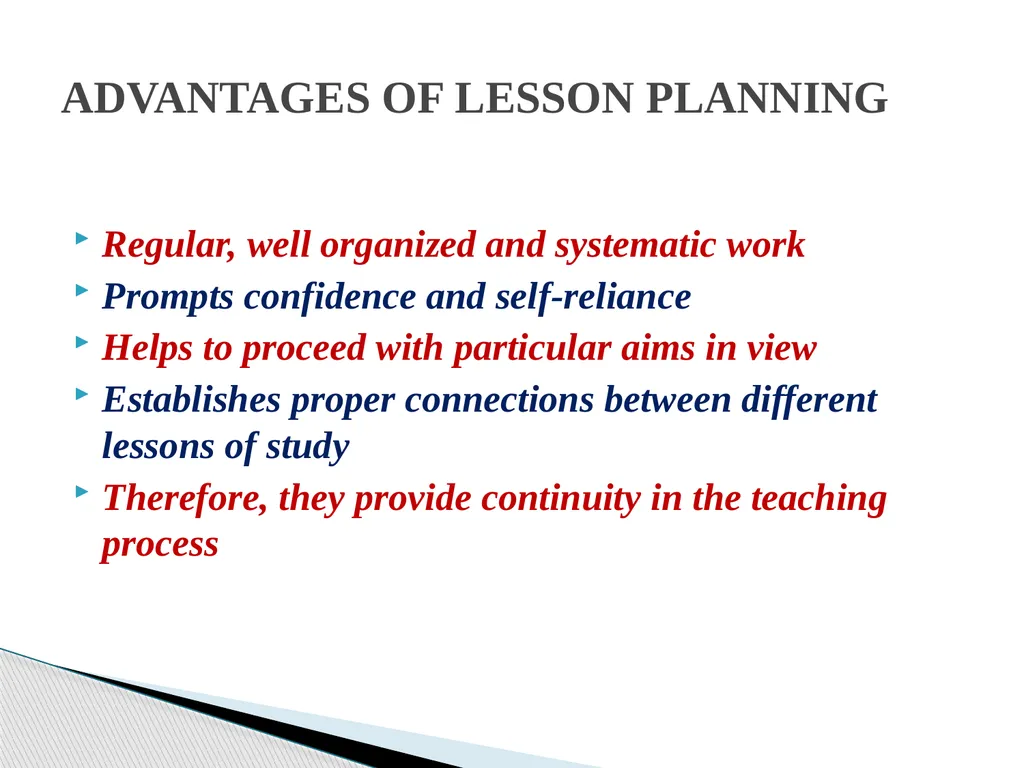 ADVANTAGES OF LESSON PLANNING

Regular, well organized and systematic work
Prompts confidence and self-reliance
Helps to proceed with particular aims in view
Establishes proper connections between different lessons of study
Therefore, they provide continuity in the teaching process